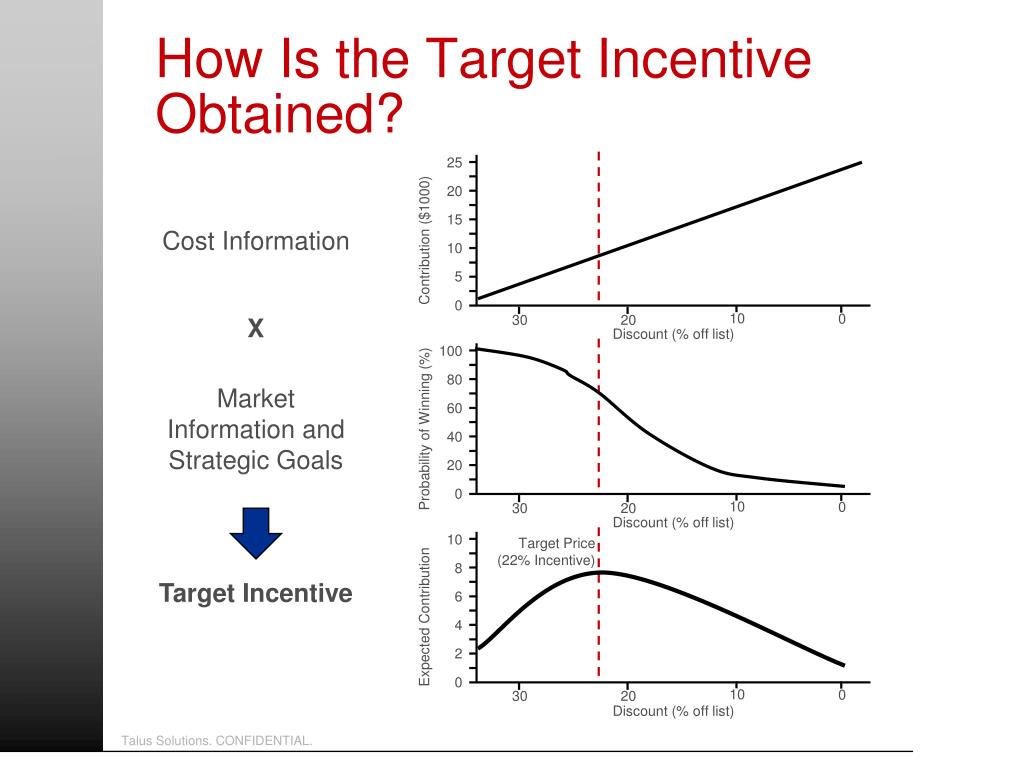 How Is the Target Incentive Obtained?

Cost Information

X

Market Information and Strategic Goals

Target Incentive

Contribution ($1000)
25
20
15
10
5
0
30
20
10
0
Discount (% off list)

Probability of Winning (%)
100
80
60
40
20
0
30
20
10
0
Discount (% off list)

Expected Contribution
10
8
6
4
2
0
Target Price (22% Incentive)
30
20
10
0
Discount (% off list)

Talus Solutions. CONFIDENTIAL.